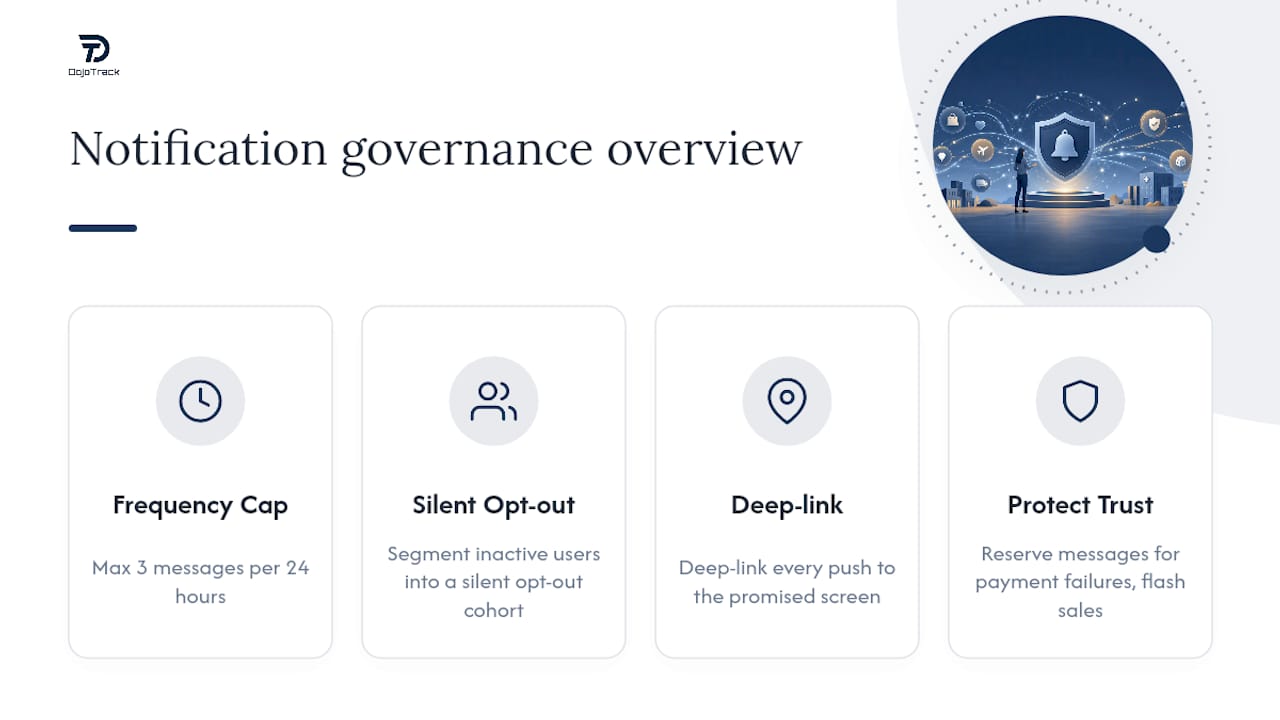 DojoTrack

Notification governance overview

Frequency Cap

Max 3 messages per 24 hours

Silent Opt-out

Segment inactive users into a silent opt-out cohort

Deep-link

Deep-link every push to the promised screen

Protect Trust

Reserve messages for payment failures, flash sales